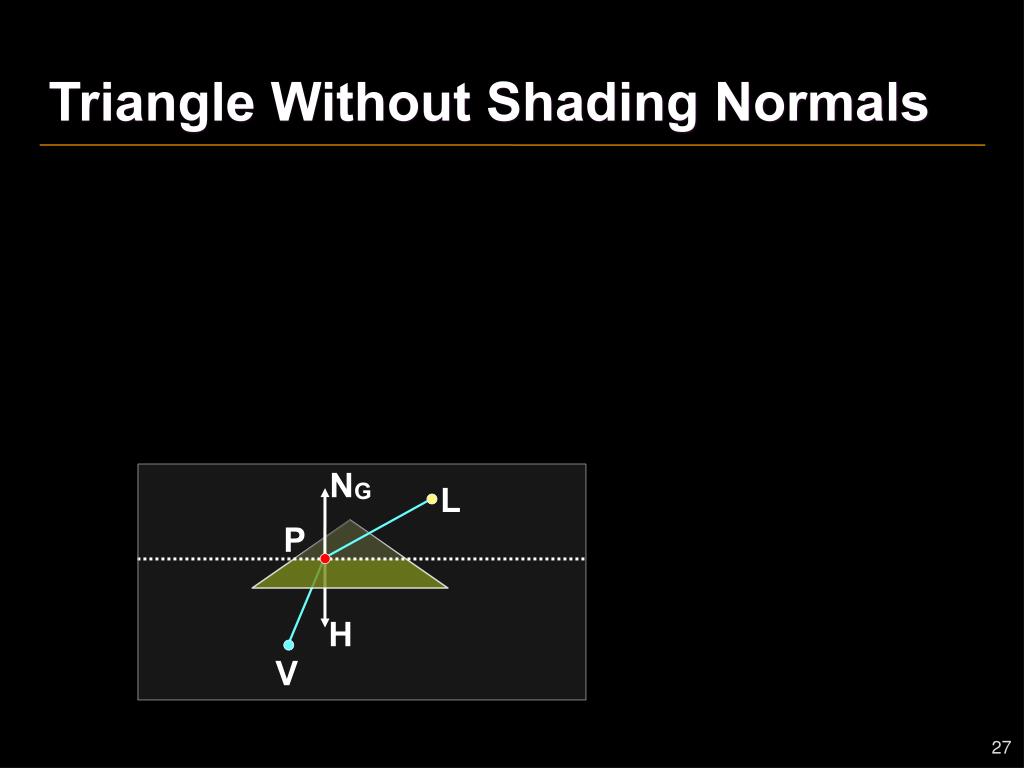 Triangle Without Shading Normals

$N_G$
L
P
H
V

27